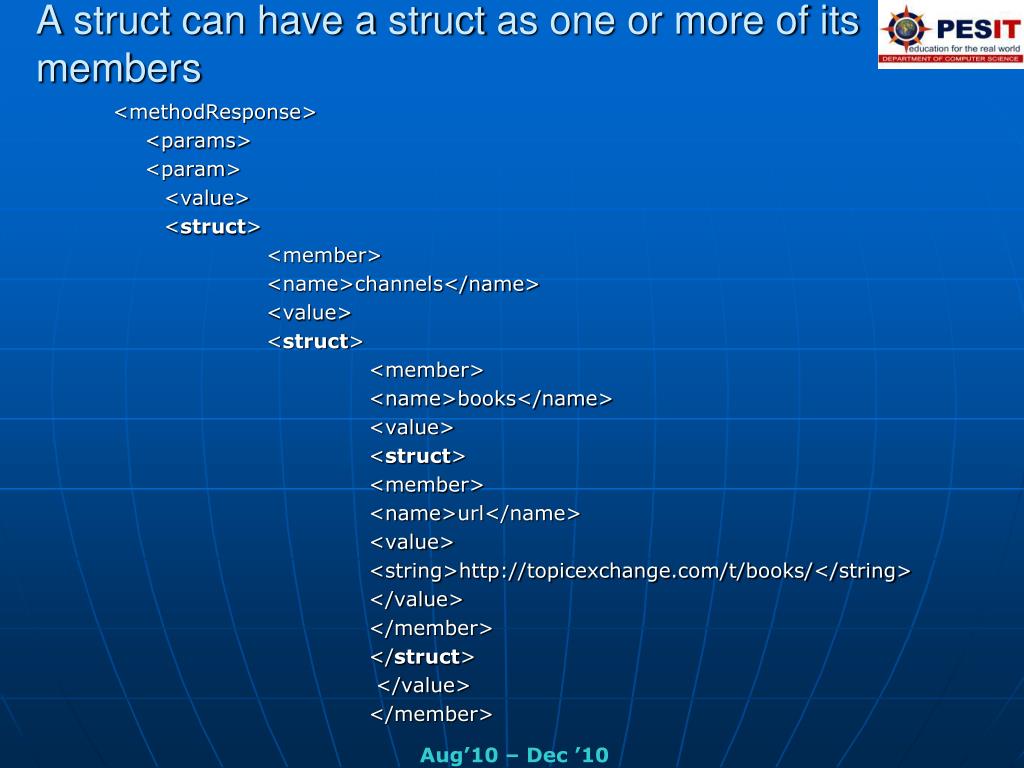 A struct can have a struct as one or more of its members

PESIT
education for the real world
DEPARTMENT OF COMPUTER SCIENCE

<methodResponse>
<params>
<param>
<value>
<struct>
<member>
<name>channels</name>
<value>
<struct>
<member>
<name>books</name>
<value>
<struct>
<member>
<name>url</name>
<value>
<string>http://topicexchange.com/t/books/</string>
</value>
</member>
</struct>
</value>
</member>

Aug'10 – Dec '10